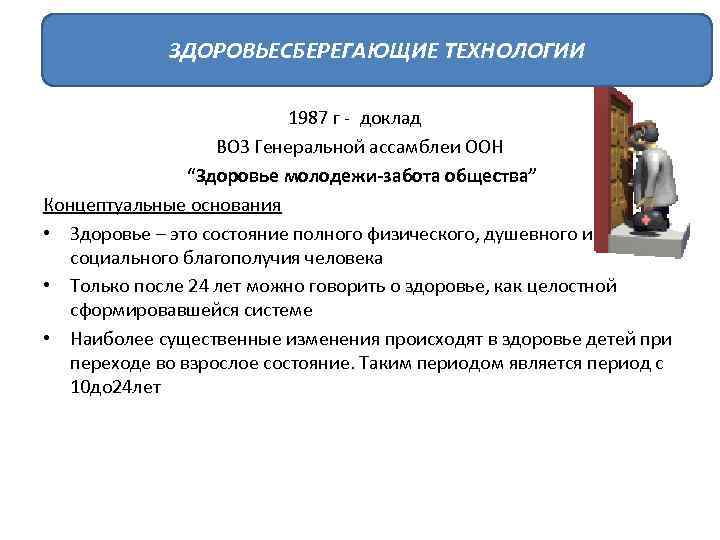 ЗДОРОВЬЕСБЕРЕГАЮЩИЕ ТЕХНОЛОГИИ

1987 г - доклад
ВОЗ Генеральной ассамблеи ООН
“Здоровье молодежи-забота общества”

Концептуальные основания

• Здоровье – это состояние полного физического, душевного и социального благополучия человека
• Только после 24 лет можно говорить о здоровье, как целостной сформировавшейся системе
• Наиболее существенные изменения происходят в здоровье детей при переходе во взрослое состояние. Таким периодом является период с 10до24лет